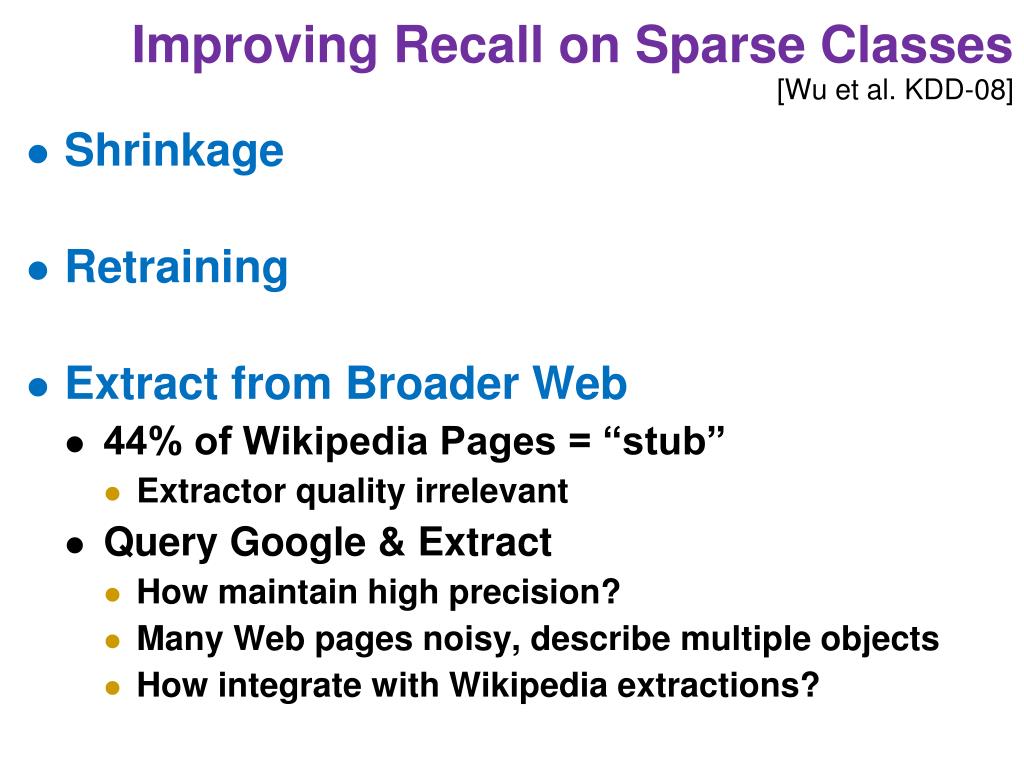 Improving Recall on Sparse Classes
[Wu et al. KDD-08]

- Shrinkage

- Retraining

- Extract from Broader Web
  - 44% of Wikipedia Pages = “stub”
    - Extractor quality irrelevant
  - Query Google & Extract
    - How maintain high precision?
    - Many Web pages noisy, describe multiple objects
    - How integrate with Wikipedia extractions?